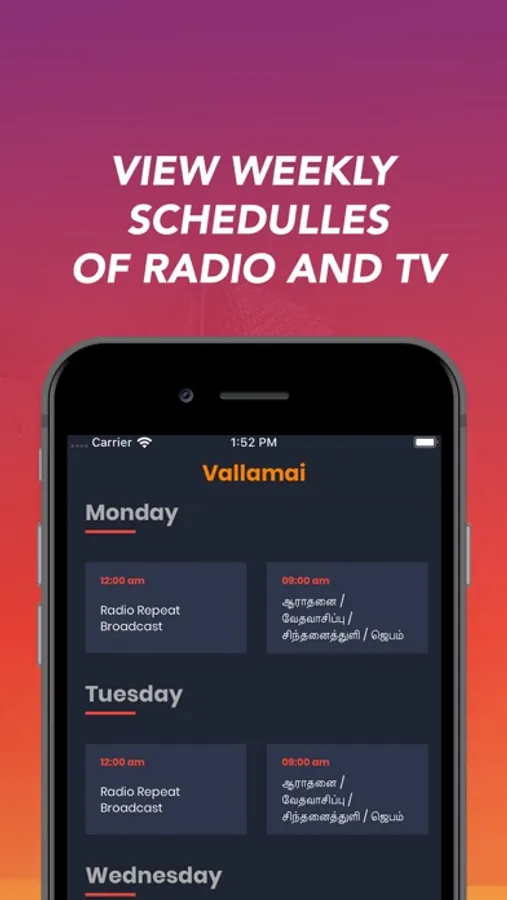 VIEW WEEKLY SCHEDULLES OF RADIO AND TV

Carrier
1:52 PM

Vallamai

Monday

12:00 am
Radio Repeat Broadcast

09:00 am
ஆராதனை / வேதவாசிப்பு / சிந்தனைத்துளி / ஜெபம்

Tuesday

12:00 am
Radio Repeat Broadcast

09:00 am
ஆராதனை / வேதவாசிப்பு / சிந்தனைத்துளி / ஜெபம்

Wednesday